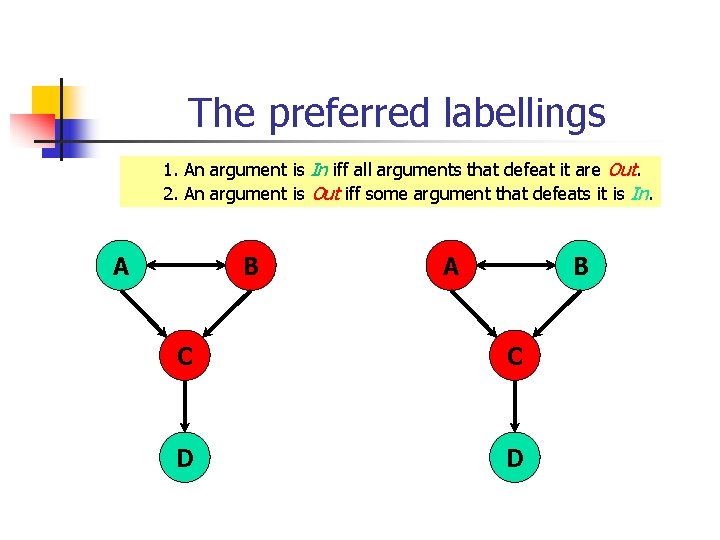 The preferred labellings

1. An argument is In iff all arguments that defeat it are Out.
2. An argument is Out iff some argument that defeats it is In.

A
B
C
D

A
B
C
D